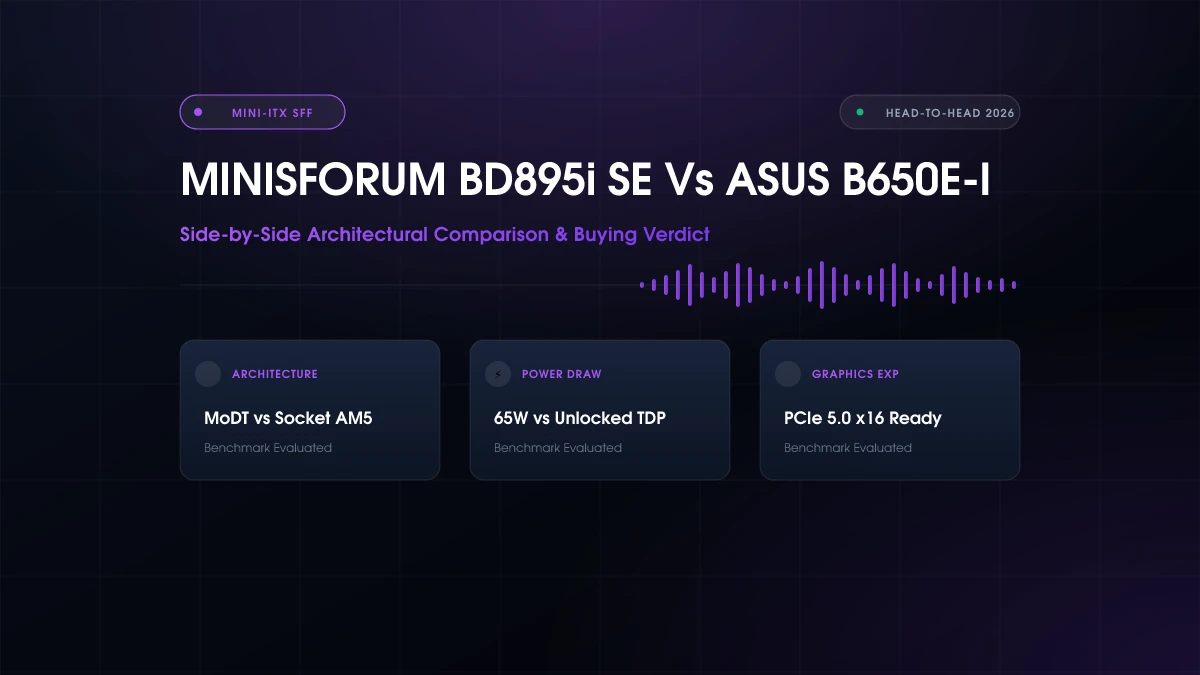 MINI-ITX SFF

HEAD-TO-HEAD 2026

MINISFORUM BD895i SE Vs ASUS B650E-I

Side-by-Side Architectural Comparison & Buying Verdict

ARCHITECTURE

MoDT vs Socket AM5

Benchmark Evaluated

POWER DRAW

65W vs Unlocked TDP

Benchmark Evaluated

GRAPHICS EXP

PCIe 5.0 x16 Ready

Benchmark Evaluated